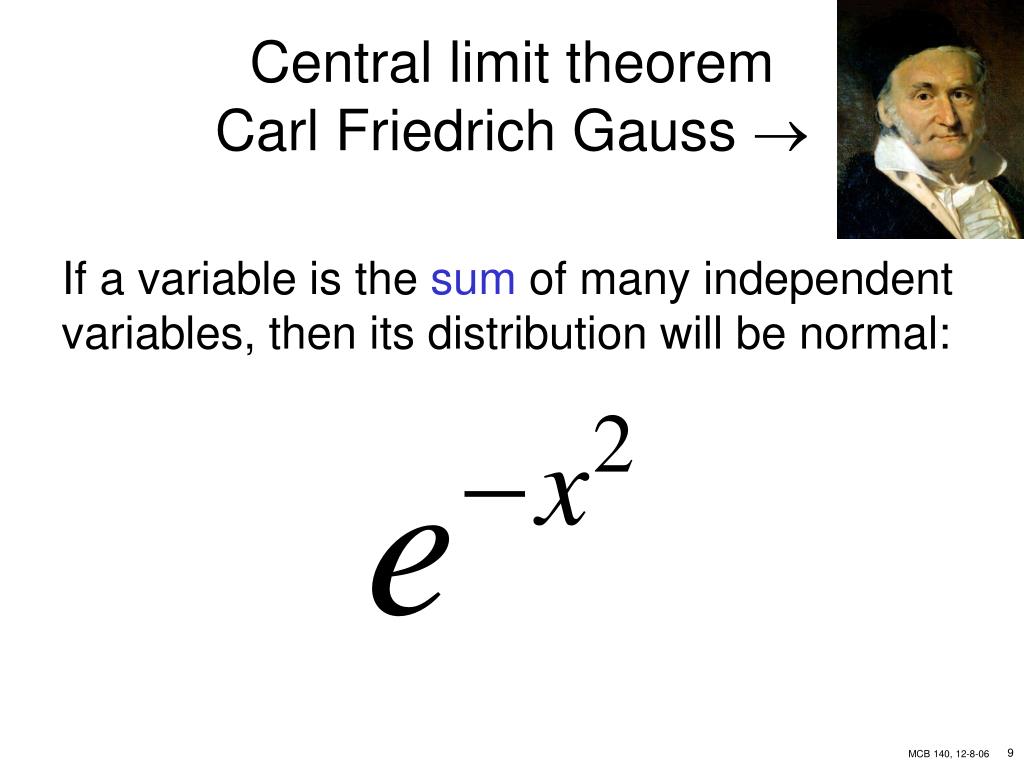 Central limit theorem
Carl Friedrich Gauss $\rightarrow$

If a variable is the sum of many independent variables, then its distribution will be normal:

$e^{-x^2}$

MCB 140, 12-8-06 9